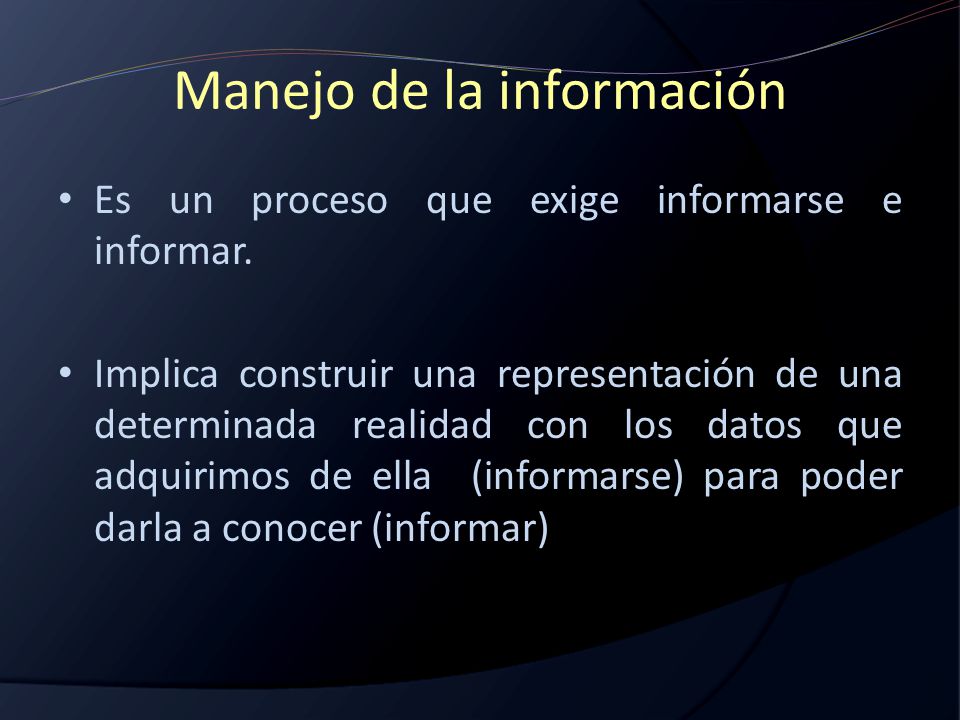 Manejo de la información

• Es un proceso que exige informarse e informar.

• Implica construir una representación de una determinada realidad con los datos que adquirimos de ella (informarse) para poder darla a conocer (informar)